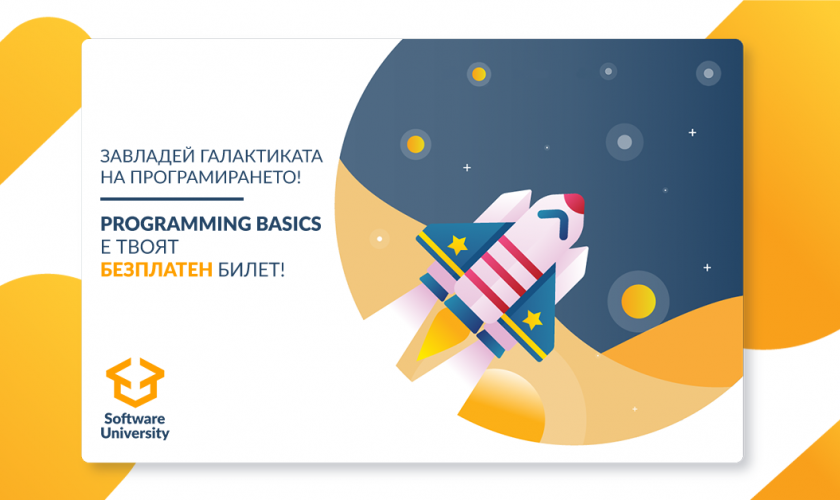 ЗАВЛАДЕЙ ГАЛАКТИКАТА НА ПРОГРАМИРАНЕТО!

PROGRAMMING BASICS Е ТВОЯТ БЕЗПЛАТЕН БИЛЕТ!

Software University